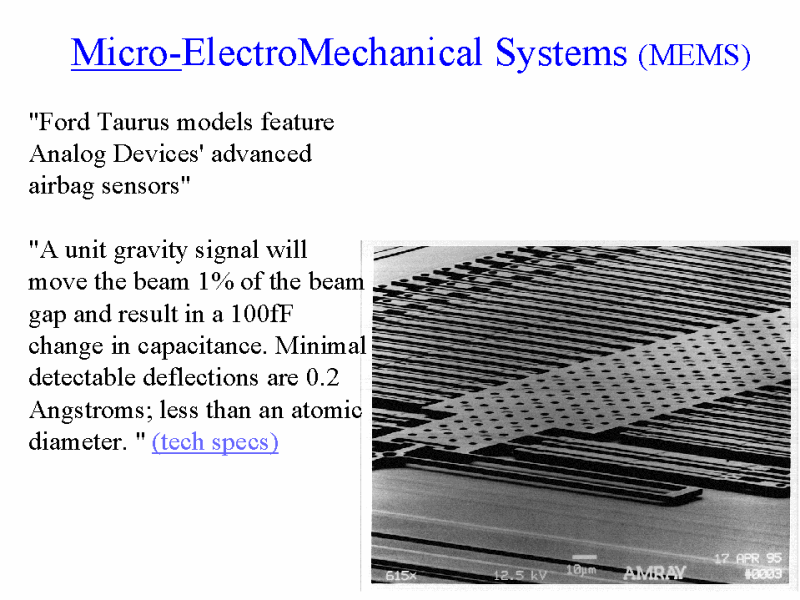 Micro-ElectroMechanical Systems (MEMS)

"Ford Taurus models feature Analog Devices' advanced airbag sensors"

"A unit gravity signal will move the beam 1% of the beam gap and result in a 100fF change in capacitance. Minimal detectable deflections are 0.2 Angstroms; less than an atomic diameter. " (tech specs)

615× 12.5 kV 10µm AMRAY 17 APR 95 #0003